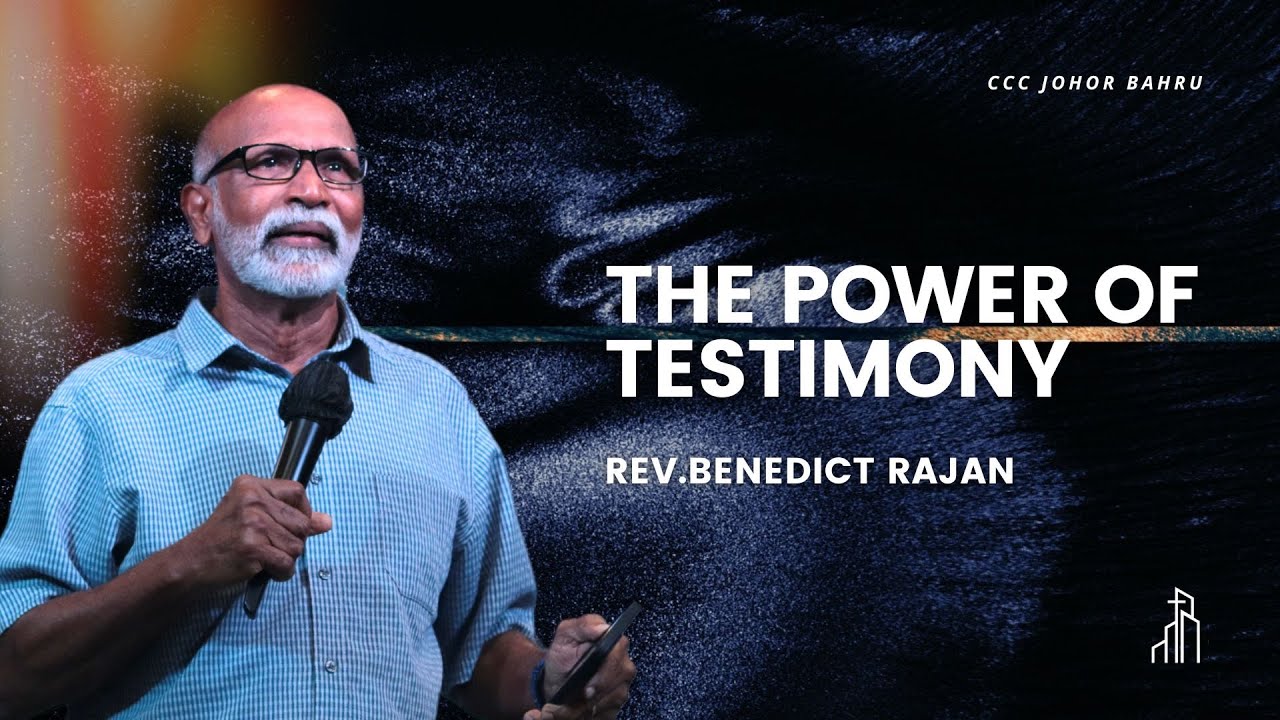 CCC JOHOR BAHRU

THE POWER OF TESTIMONY

REV.BENEDICT RAJAN